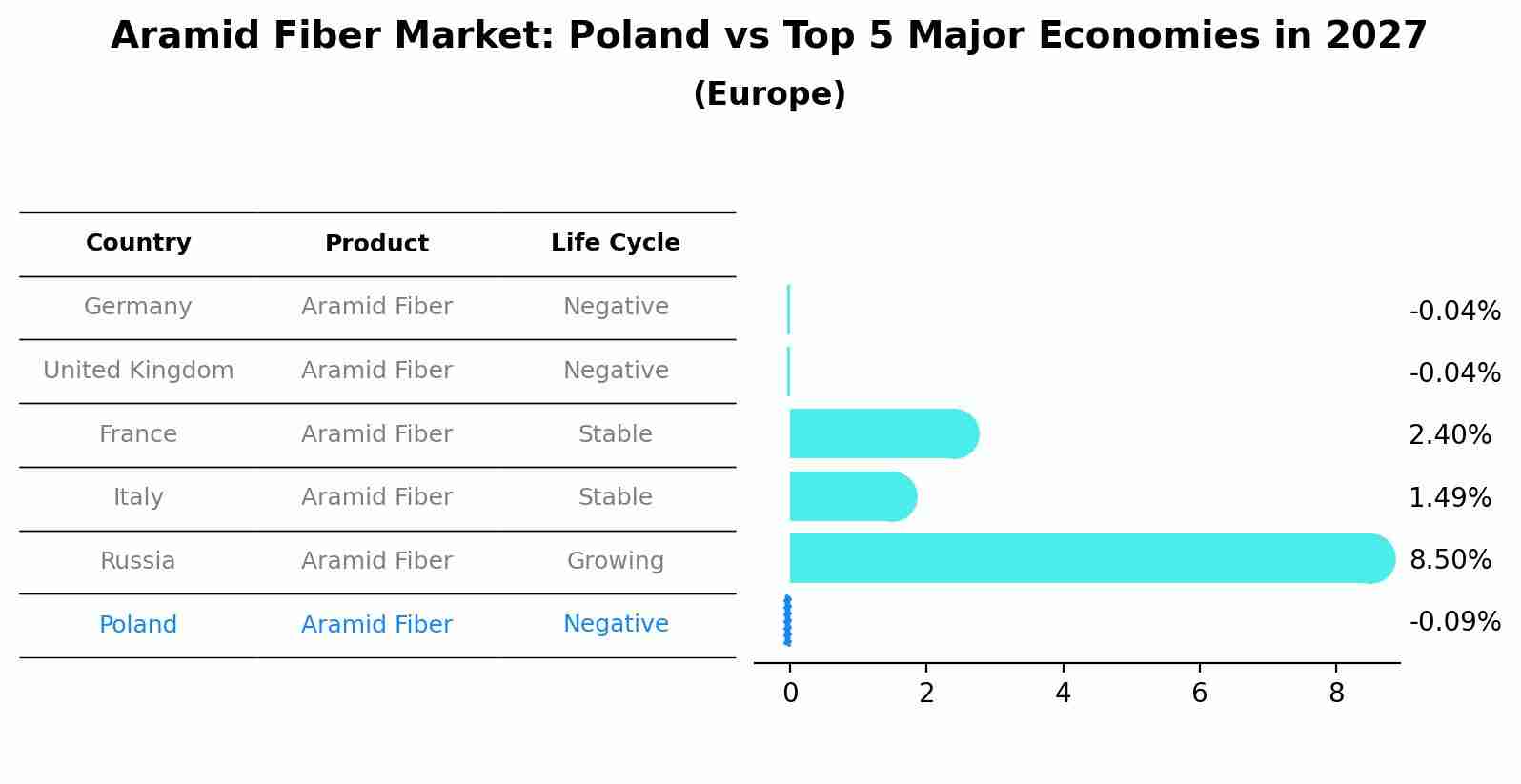 Aramid Fiber Market: Poland vs Top 5 Major Economies in 2027

(Europe)

| Country | Product | Life Cycle |
|---|---|---|
| Germany | Aramid Fiber | Negative |
| United Kingdom | Aramid Fiber | Negative |
| France | Aramid Fiber | Stable |
| Italy | Aramid Fiber | Stable |
| Russia | Aramid Fiber | Growing |
| Poland | Aramid Fiber | Negative |

-0.04%
-0.04%
2.40%
1.49%
8.50%
-0.09%

0 2 4 6 8